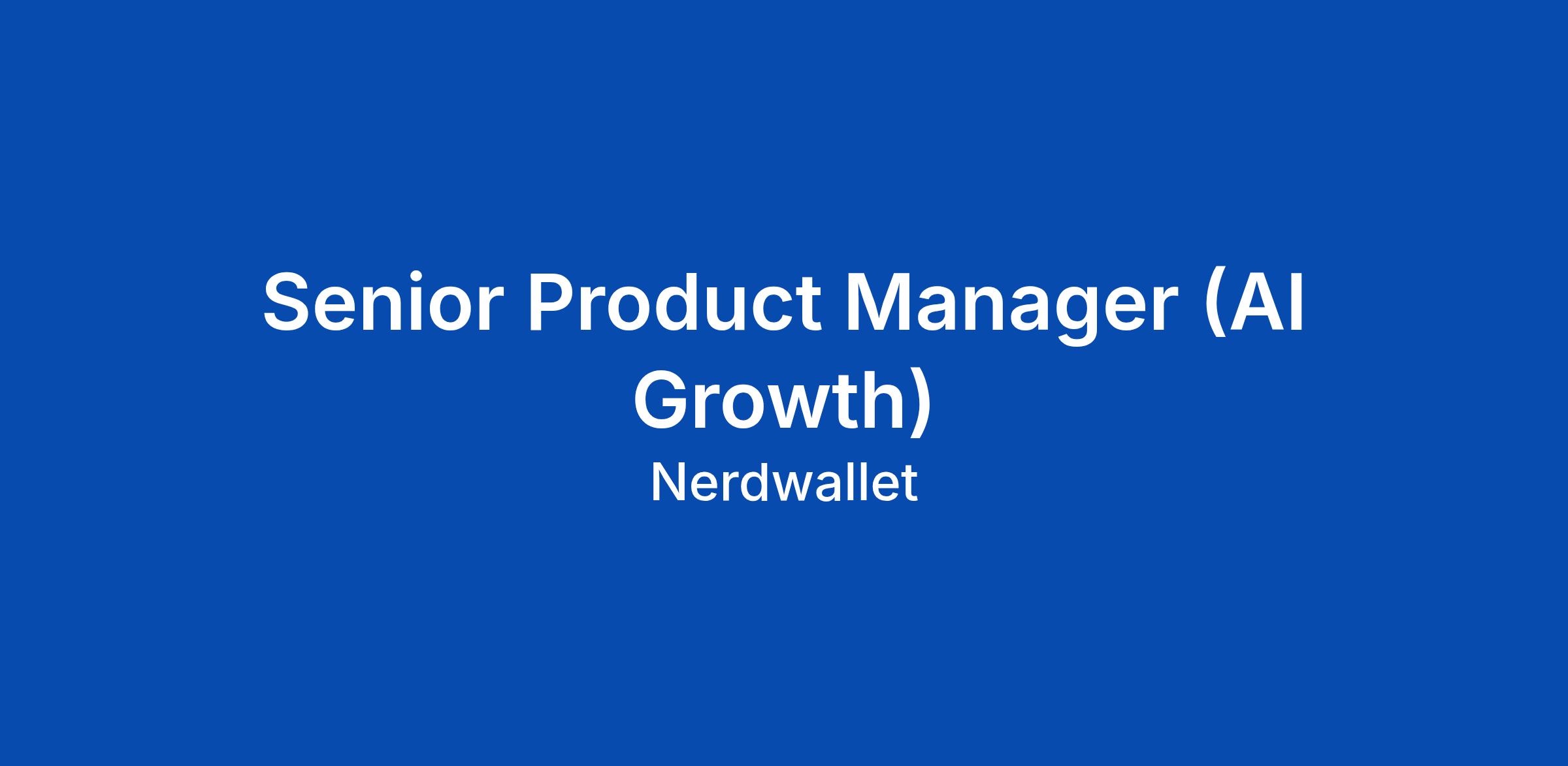 Senior Product Manager (AI Growth)

Nerdwallet